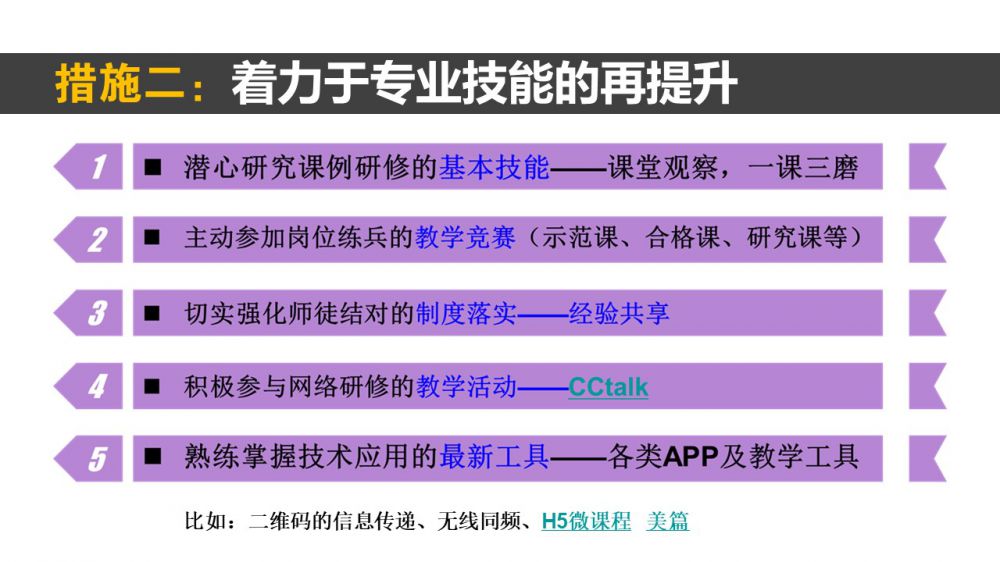 措施二：着力于专业技能的再提升

1 ■ 潜心研究课例研修的基本技能——课堂观察，一课三磨

2 ■ 主动参加岗位练兵的教学竞赛（示范课、合格课、研究课等）

3 ■ 切实强化师徒结对的制度落实——经验共享

4 ■ 积极参与网络研修的教学活动——CCtalk

5 ■ 熟练掌握技术应用的最新工具——各类APP及教学工具

比如：二维码的信息传递、无线同频、H5微课程 美篇